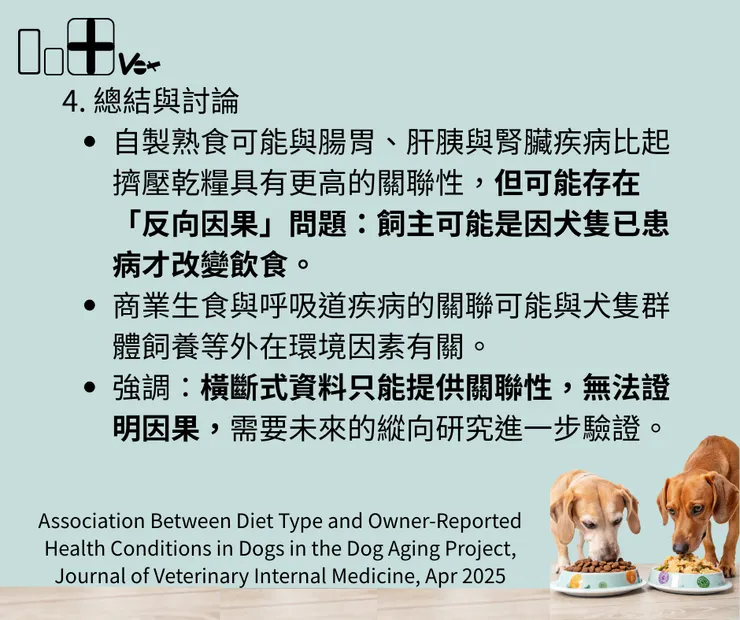 Vet

4. 總結與討論

• 自製熟食可能與腸胃、肝胰與腎臟疾病比起擠壓乾糧具有更高的關聯性，但可能存在「反向因果」問題：飼主可能是因犬隻已患病才改變飲食。

• 商業生食與呼吸道疾病的關聯可能與犬隻群體飼養等外在環境因素有關。

• 強調：橫斷式資料只能提供關聯性，無法證明因果，需要未來的縱向研究進一步驗證。

Association Between Diet Type and Owner-Reported Health Conditions in Dogs in the Dog Aging Project, Journal of Veterinary Internal Medicine, Apr 2025